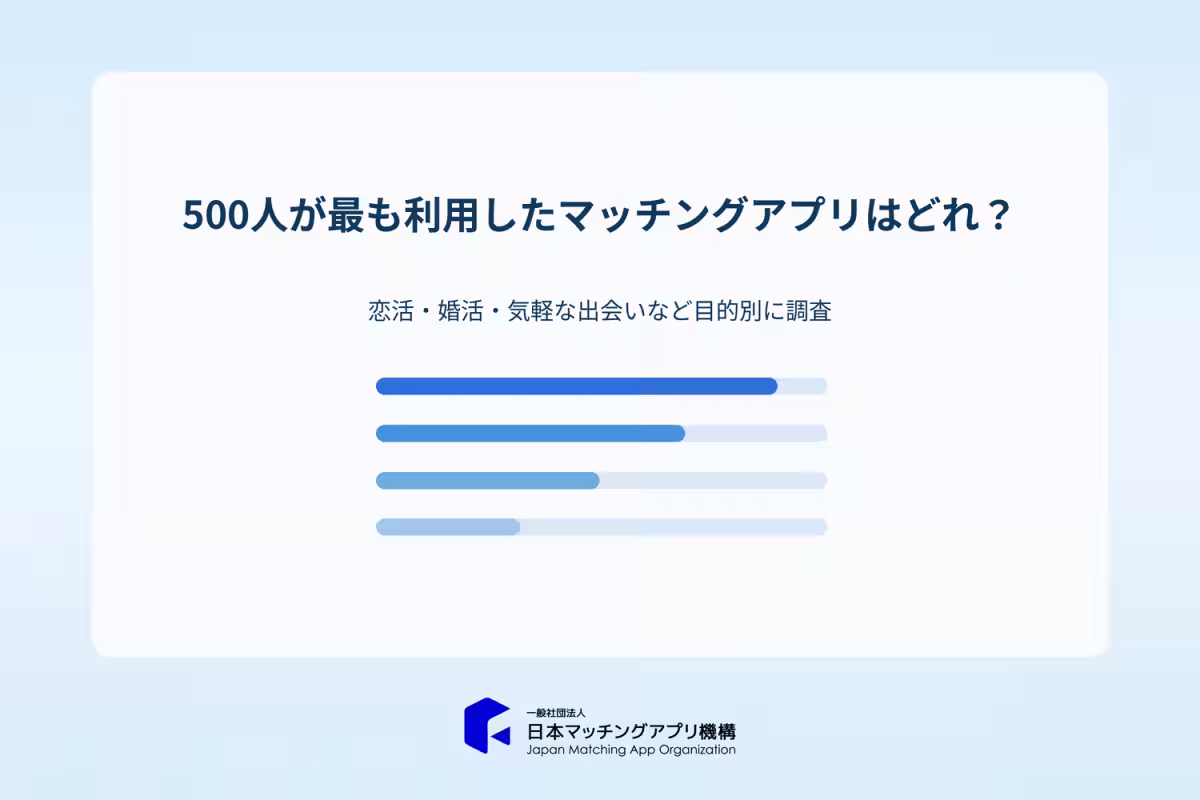 500人が最も利用したマッチングアプリはどれ？

恋活・婚活・気軽な出会いなど目的別に調査

一般社団法人
日本マッチングアプリ機構
Japan Matching App Organization